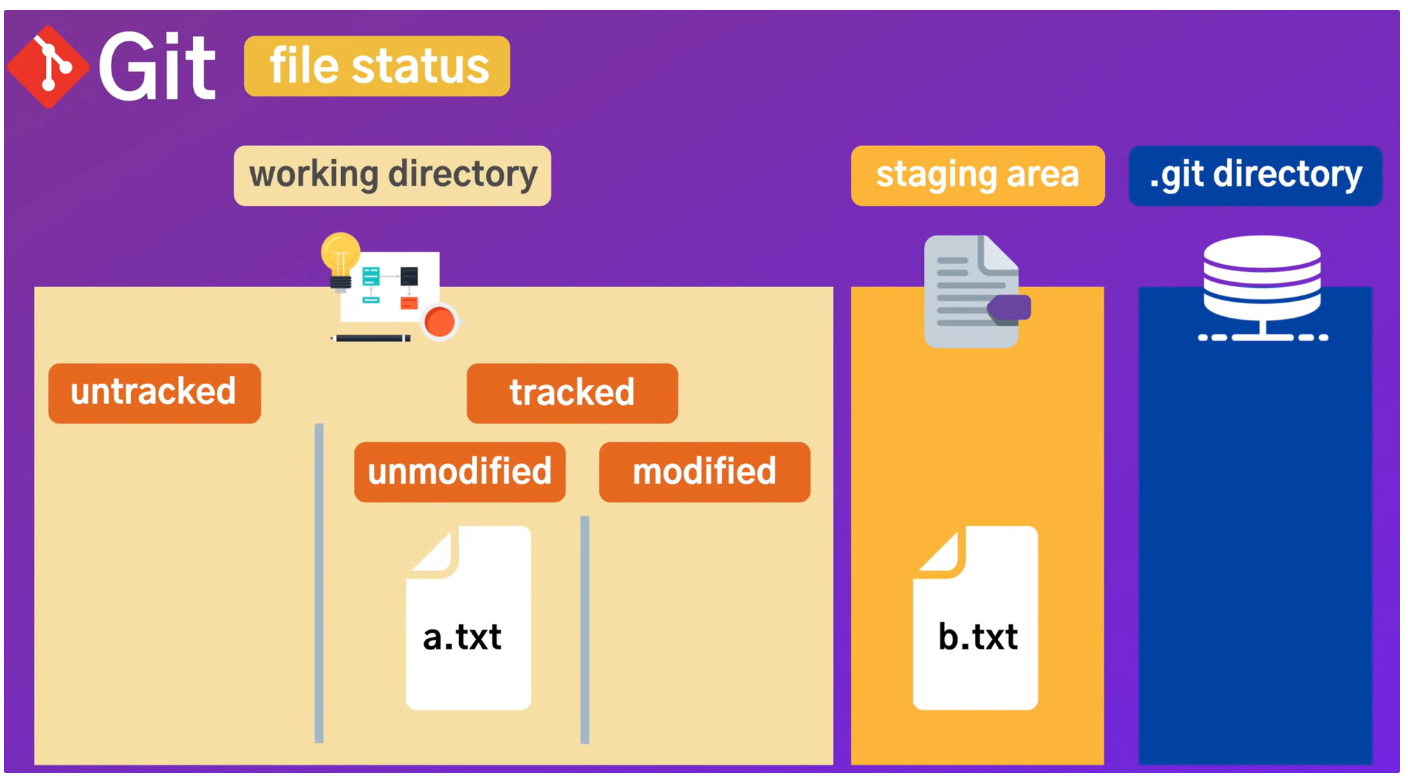 Git file status

working directory

staging area

.git directory

untracked

tracked

unmodified

modified

a.txt

b.txt